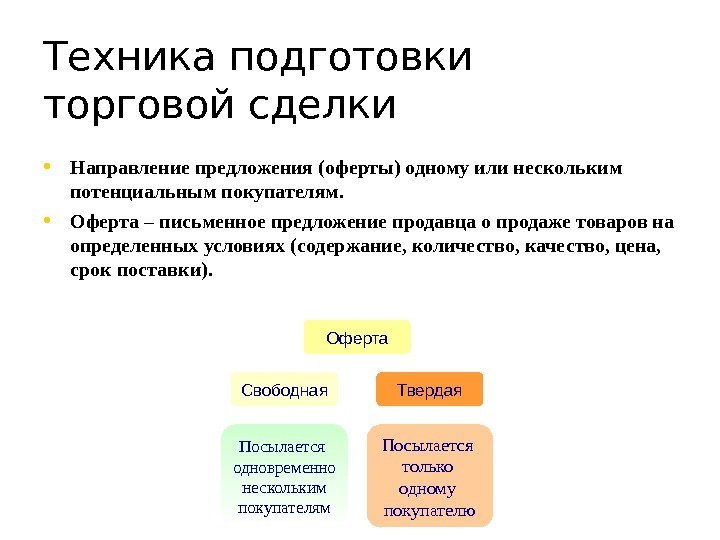 Техника подготовки торговой сделки

• Направление предложения (оферты) одному или нескольким потенциальным покупателям.
• Оферта – письменное предложение продавца о продаже товаров на определенных условиях (содержание, количество, качество, цена, срок поставки).

Оферта

Свободная

Твердая

Посылается одновременно нескольким покупателям

Посылается только одному покупателю